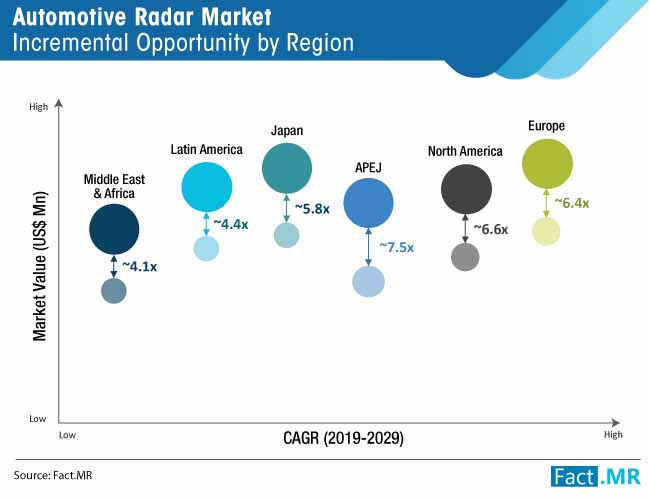 Automotive Radar Market
Incremental Opportunity by Region

High
Market Value (US$ Mn)
Low

Middle East & Africa
~4.1x

Latin America
~4.4x

Japan
~5.8x

APEJ
~7.5x

North America
~6.6x

Europe
~6.4x

Low
CAGR (2019-2029)
High

Source: Fact.MR

Fact.MR